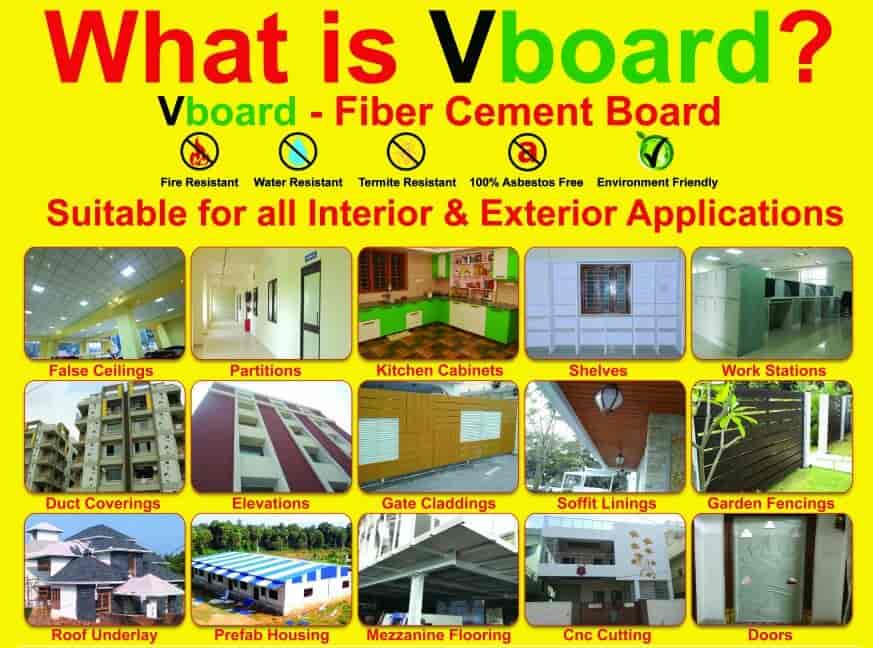 What is Vboard?

Vboard - Fiber Cement Board

Fire Resistant Water Resistant Termite Resistant 100% Asbestos Free Environment Friendly

Suitable for all Interior & Exterior Applications

False Ceilings
Partitions
Kitchen Cabinets
Shelves
Work Stations
Duct Coverings
Elevations
Gate Claddings
Soffit Linings
Garden Fencings
Roof Underlay
Prefab Housing
Mezzanine Flooring
Cnc Cutting
Doors